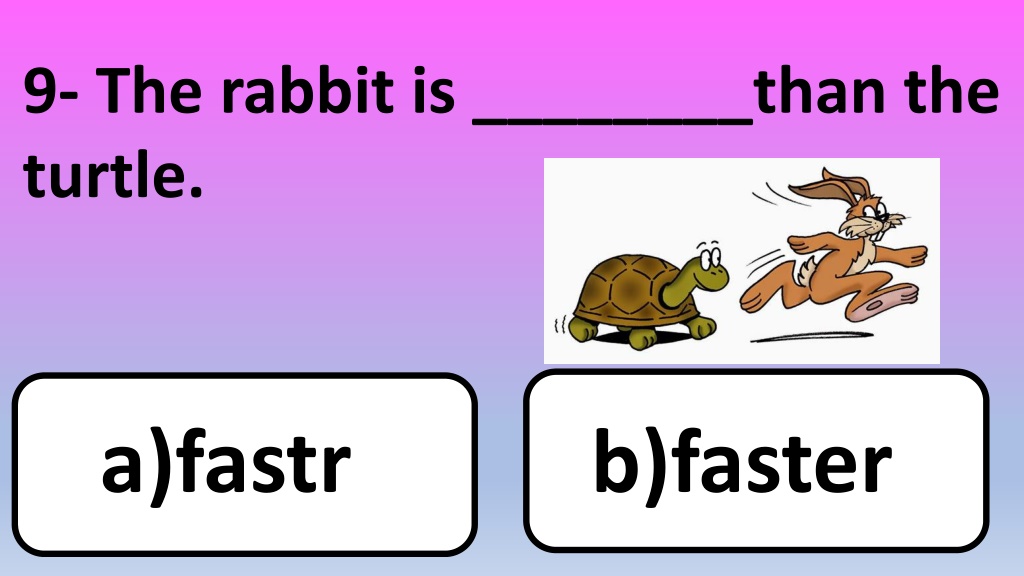 9- The rabbit is ________than the turtle.

a)fastr

b)faster